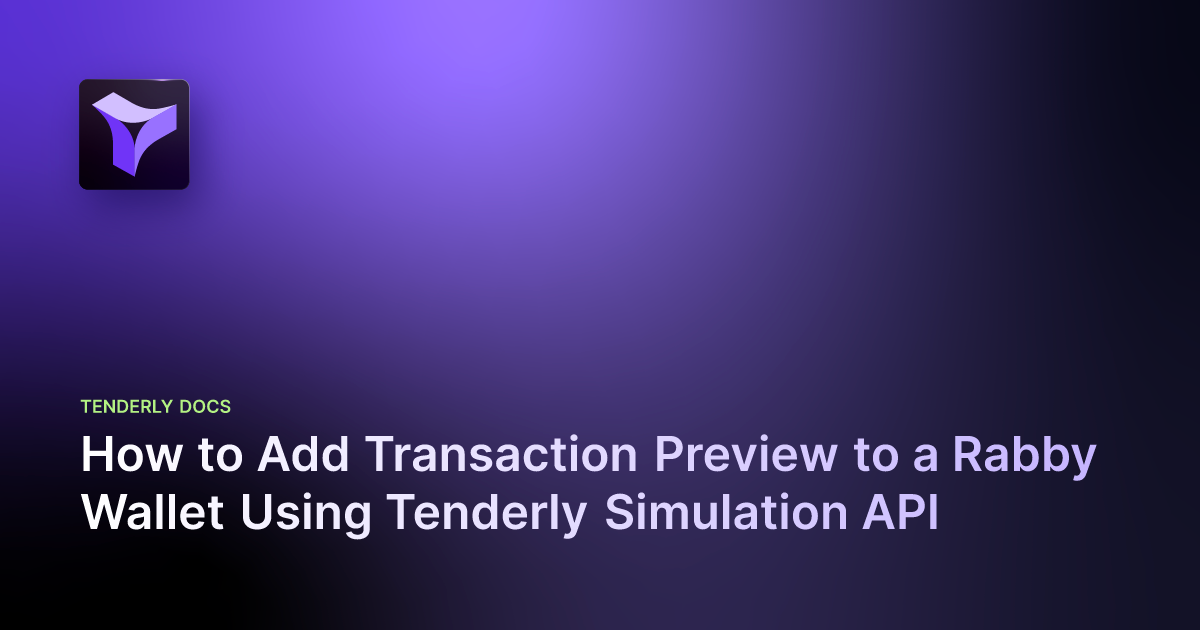 TENDERLY DOCS

How to Add Transaction Preview to a Rabby Wallet Using Tenderly Simulation API